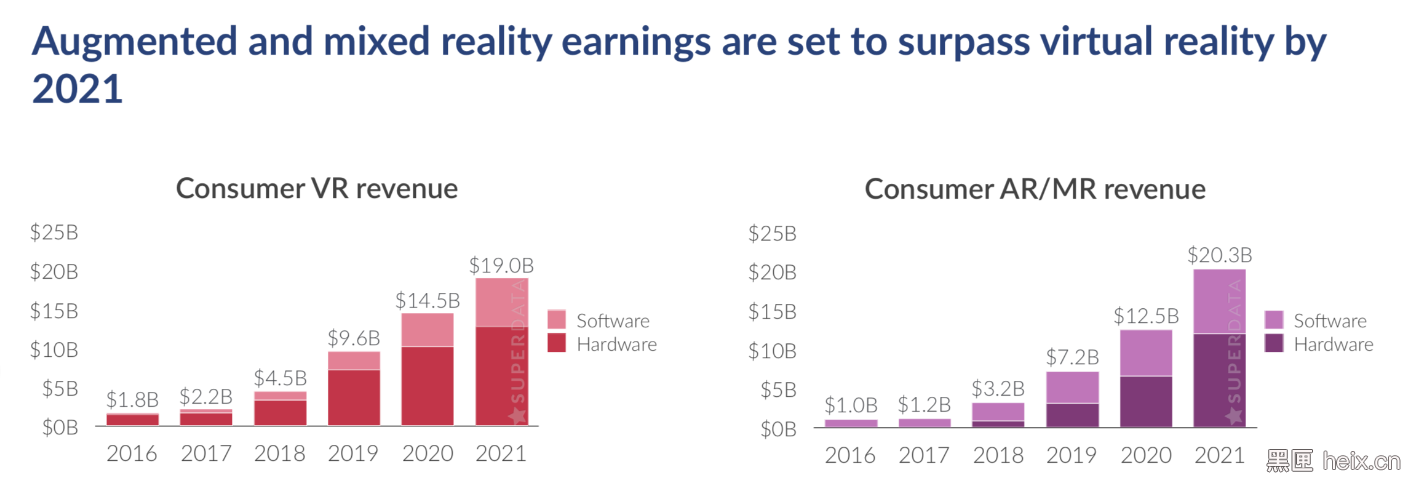 Augmented and mixed reality earnings are set to surpass virtual reality by 2021

Consumer VR revenue

$25B
$20B
$15B
$10B
$5B
$0B

$1.8B
$2.2B
$4.5B
$9.6B
$14.5B
$19.0B

2016
2017
2018
2019
2020
2021

Software
Hardware

SUPERDATA

Consumer AR/MR revenue

$25B
$20B
$15B
$10B
$5B
$0B

$1.0B
$1.2B
$3.2B
$7.2B
$12.5B
$20.3B

2016
2017
2018
2019
2020
2021

Software
Hardware

SUPERDATA

黑匣 heix.cn